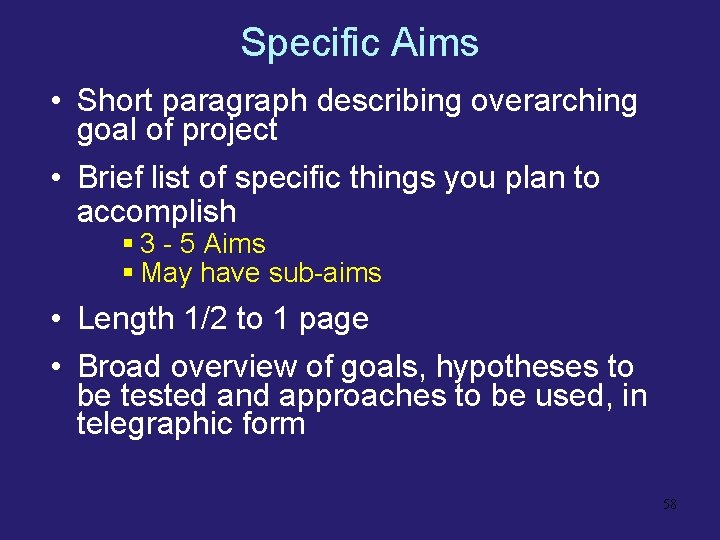 Specific Aims

• Short paragraph describing overarching goal of project

• Brief list of specific things you plan to accomplish
  ▪ 3 - 5 Aims
  ▪ May have sub-aims

• Length 1/2 to 1 page

• Broad overview of goals, hypotheses to be tested and approaches to be used, in telegraphic form

58